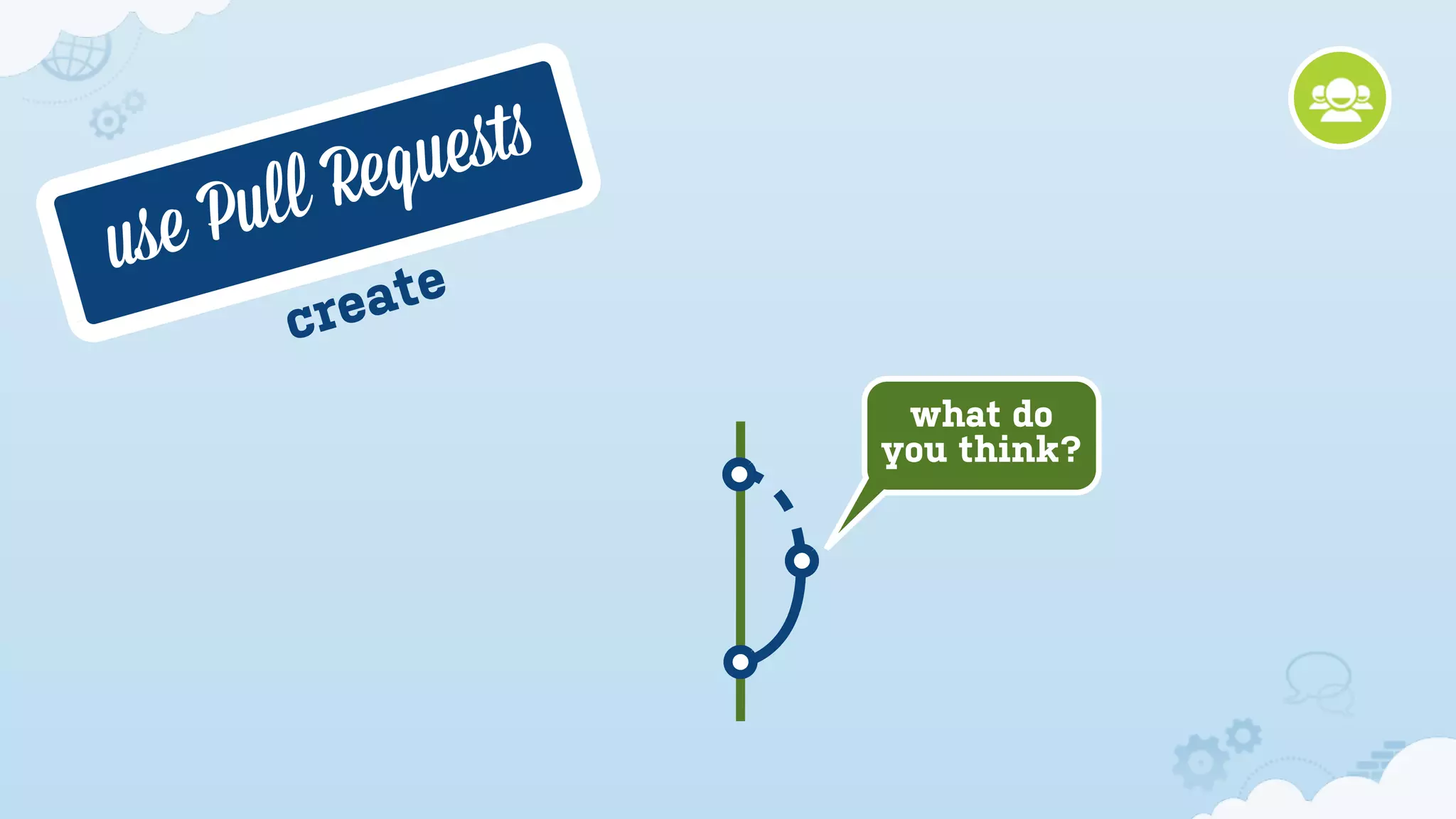 use Pull Requests

create

what do you think?